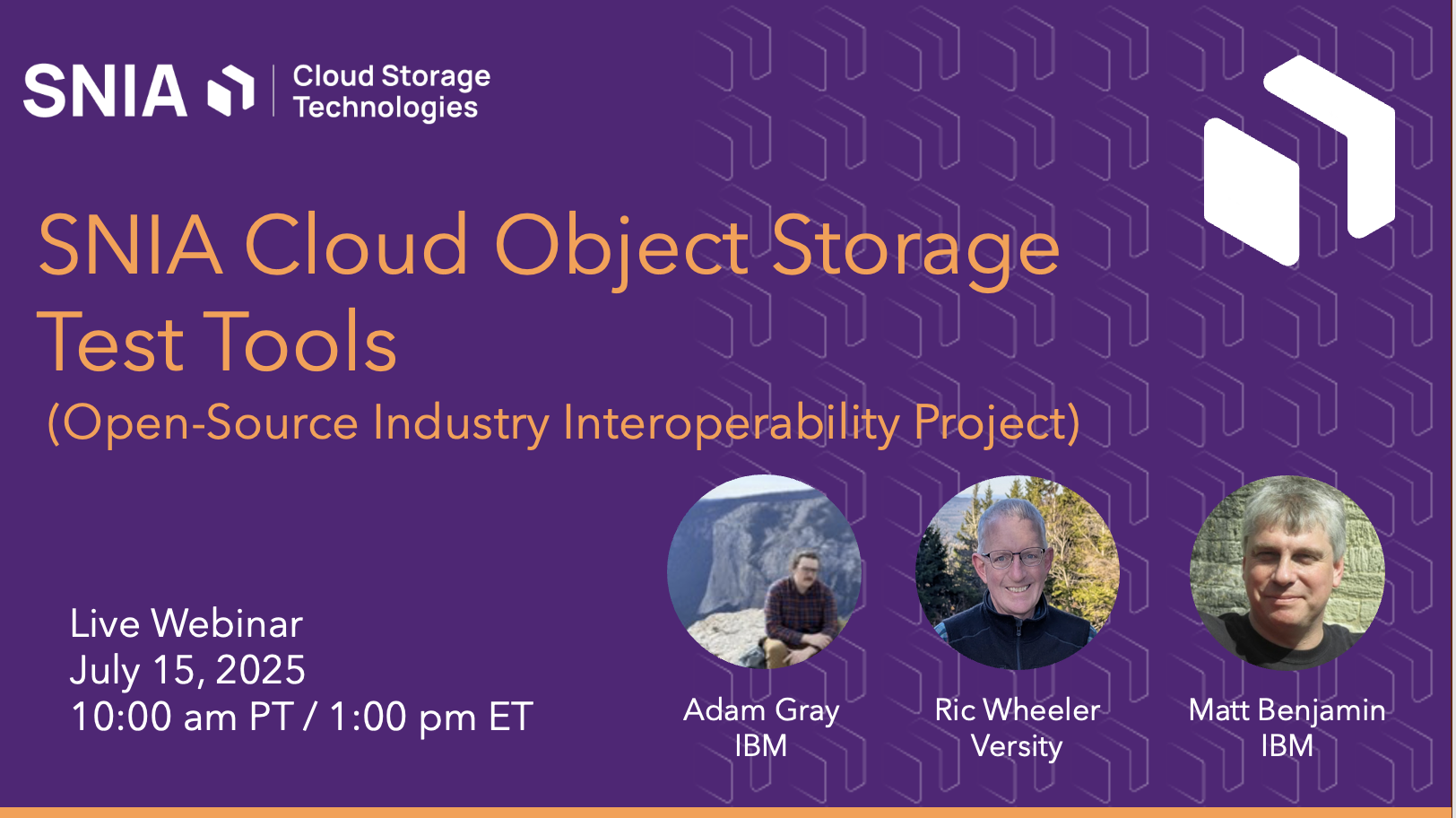 SNIA Cloud Storage Technologies

SNIA Cloud Object Storage Test Tools

(Open-Source Industry Interoperability Project)

Live Webinar
July 15, 2025
10:00 am PT / 1:00 pm ET

Adam Gray
IBM

Ric Wheeler
Versity

Matt Benjamin
IBM